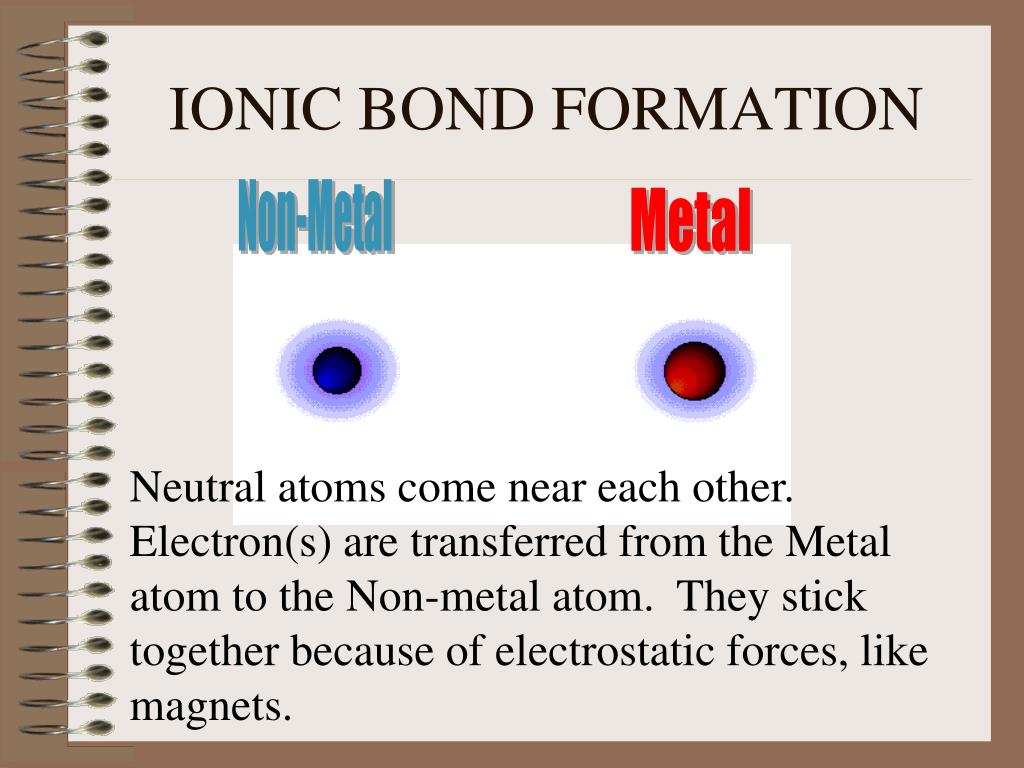 IONIC BOND FORMATION

Non-Metal

Metal

Neutral atoms come near each other. Electron(s) are transferred from the Metal atom to the Non-metal atom. They stick together because of electrostatic forces, like magnets.